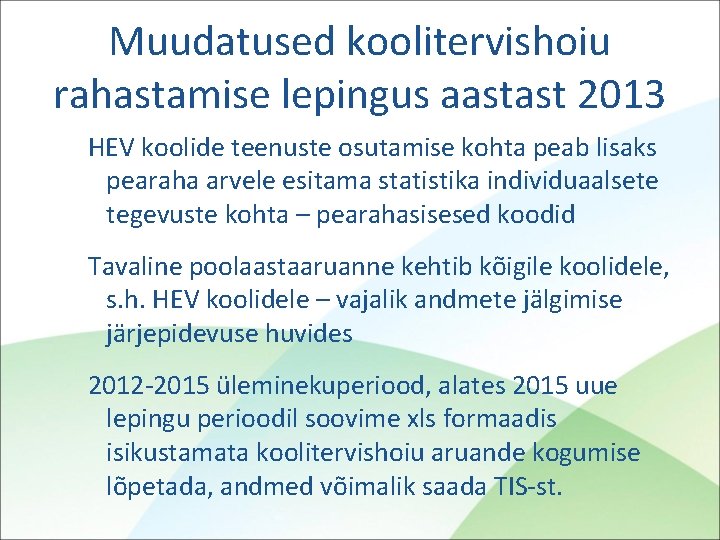 Muudatused koolitervishoiu rahastamise lepingus aastast 2013

HEV koolide teenuste osutamise kohta peab lisaks pearaha arvele esitama statistika individuaalsete tegevuste kohta – pearahasisesed koodid

Tavaline poolaastaaruanne kehtib kõigile koolidele, s.h. HEV koolidele – vajalik andmete jälgimise järjepidevuse huvides

2012-2015 üleminekuperiood, alates 2015 uue lepingu perioodil soovime xls formaadis isikustamata koolitervishoiu aruande kogumise lõpetada, andmed võimalik saada TIS-st.